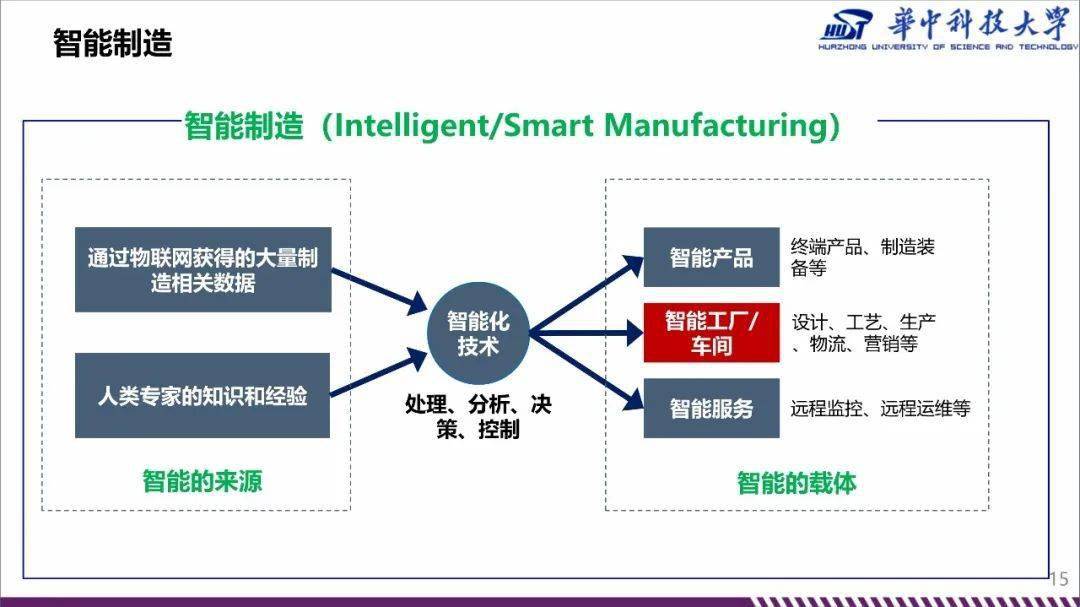 智能制造

華中科技大學
HUAZHONG UNIVERSITY OF SCIENCE AND TECHNOLOGY

智能制造（Intelligent/Smart Manufacturing）

通过物联网获得的大量制造相关数据

人类专家的知识和经验

智能的来源

智能化技术

处理、分析、决策、控制

智能产品

终端产品、制造装备等

智能工厂/车间

设计、工艺、生产、物流、营销等

智能服务

远程监控、远程运维等

智能的载体

15